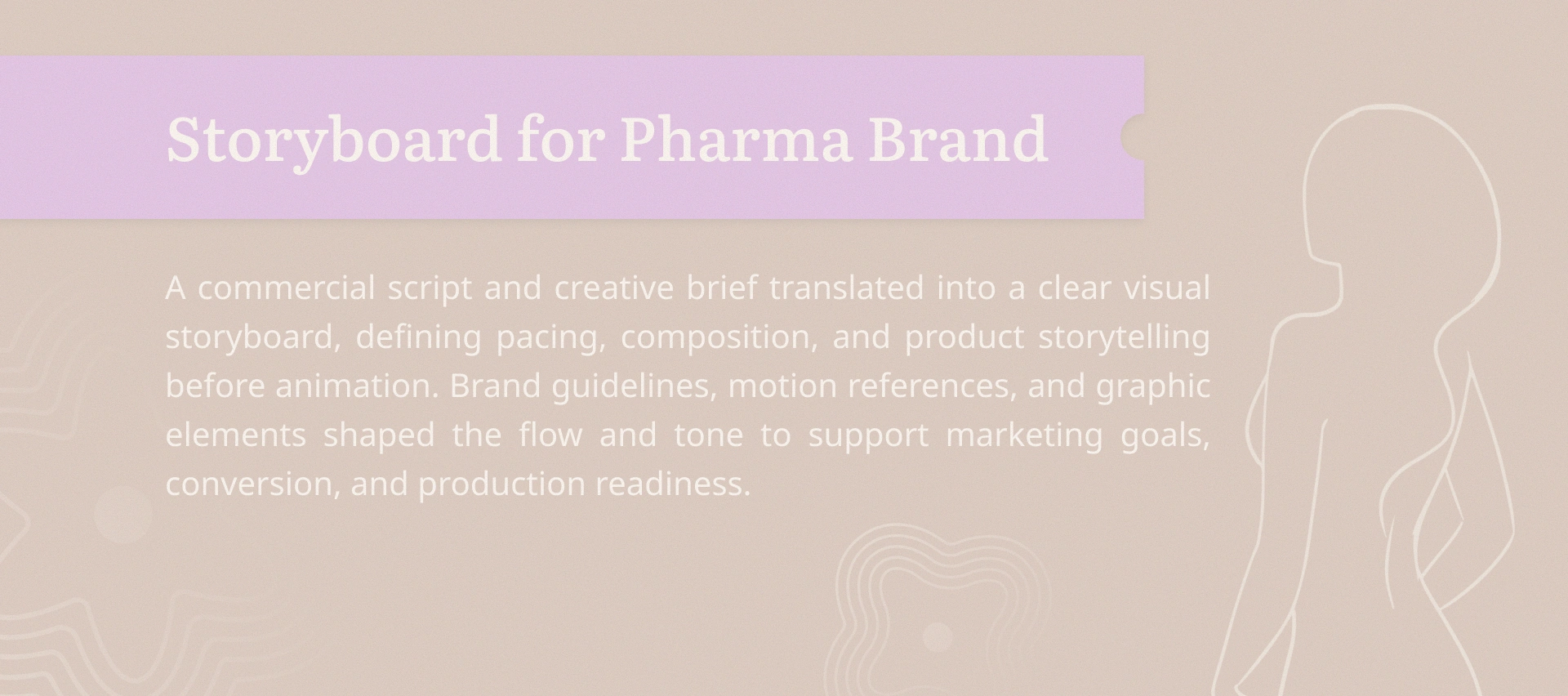 Storyboard for Pharma Brand

A commercial script and creative brief translated into a clear visual storyboard, defining pacing, composition, and product storytelling before animation. Brand guidelines, motion references, and graphic elements shaped the flow and tone to support marketing goals, conversion, and production readiness.